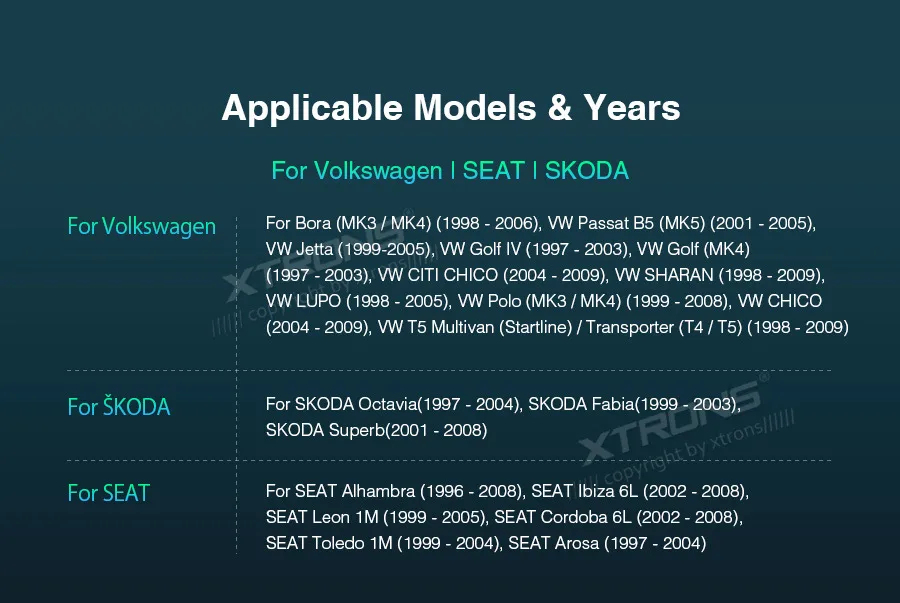 Applicable Models & Years

For Volkswagen | SEAT | SKODA

| | |
|---|---|
| For Volkswagen | For Bora (MK3 / MK4) (1998 - 2006), VW Passat B5 (MK5) (2001 - 2005), VW Jetta (1999-2005), VW Golf IV (1997 - 2003), VW Golf (MK4) (1997 - 2003), VW CITI CHICO (2004 - 2009), VW SHARAN (1998 - 2009), VW LUPO (1998 - 2005), VW Polo (MK3 / MK4) (1999 - 2008), VW CHICO (2004 - 2009), VW T5 Multivan (Startline) / Transporter (T4 / T5) (1998 - 2009) |
| For ŠKODA | For SKODA Octavia(1997 - 2004), SKODA Fabia(1999 - 2003), SKODA Superb(2001 - 2008) |
| For SEAT | For SEAT Alhambra (1996 - 2008), SEAT Ibiza 6L (2002 - 2008), SEAT Leon 1M (1999 - 2005), SEAT Cordoba 6L (2002 - 2008), SEAT Toledo 1M (1999 - 2004), SEAT Arosa (1997 - 2004) |

XTRONS® copyright by xtrons

XTRONS® copyright by xtrons